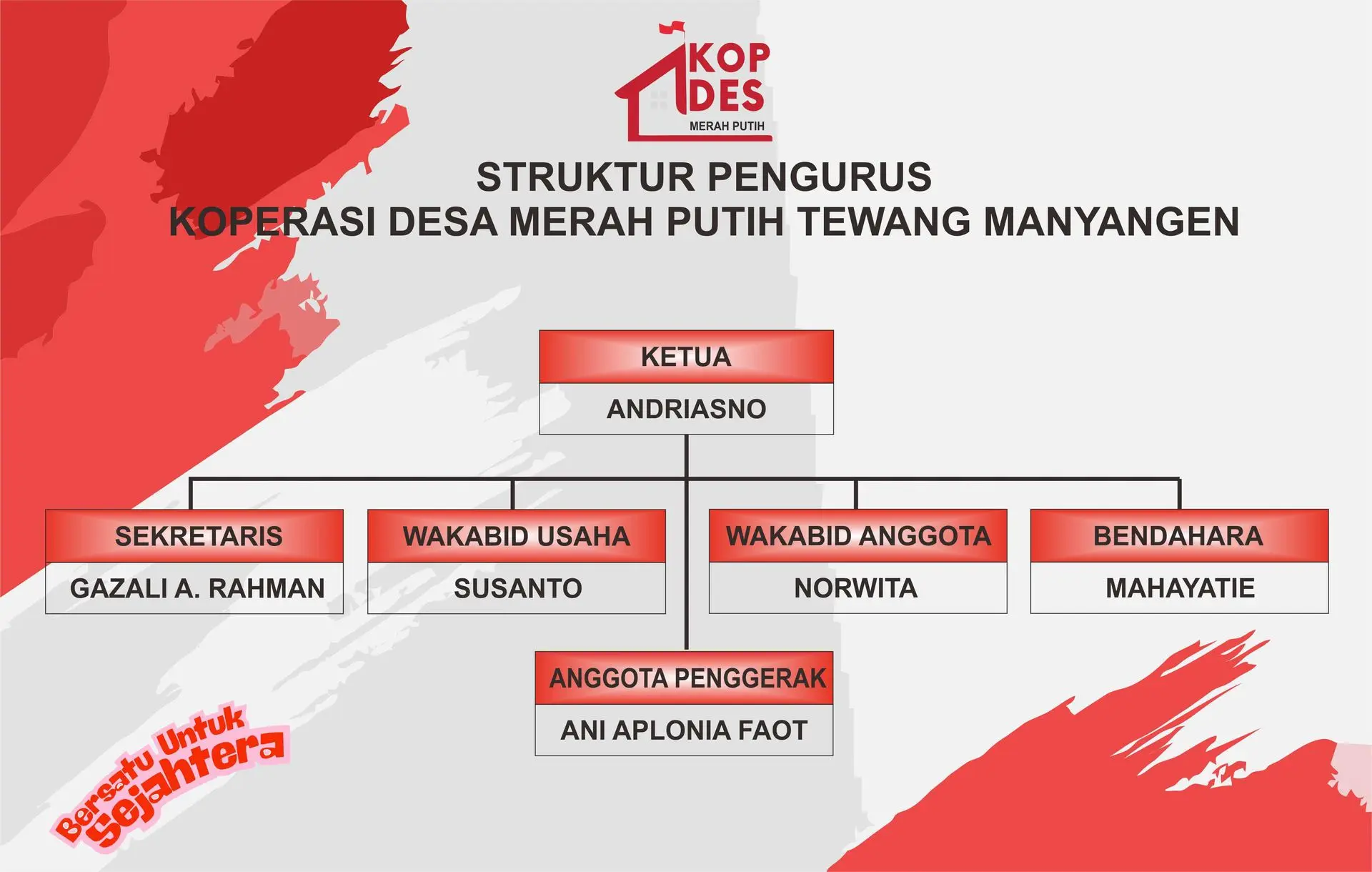 KOP DES
MERAH PUTIH

STRUKTUR PENGURUS
KOPERASI DESA MERAH PUTIH TEWANG MANYANGEN

KETUA
ANDRIASNO

SEKRETARIS
GAZALI A. RAHMAN

WAKABID USAHA
SUSANTO

WAKABID ANGGOTA
NORWITA

BENDAHARA
MAHAYATIE

ANGGOTA PENGGERAK
ANI APLONIA FAOT

Bersatu Untuk Sejahtera